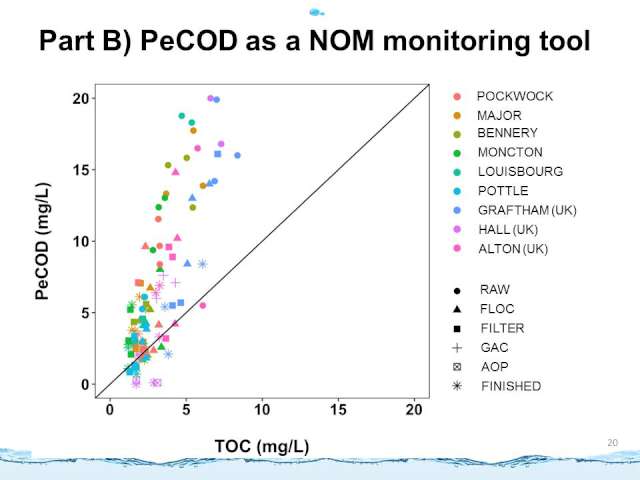 Part B) PeCOD as a NOM monitoring tool

PeCOD (mg/L)

20
15
10
5
0

0 5 10 15 20

TOC (mg/L)

POCKWOCK
MAJOR
BENNERY
MONCTON
LOUISBOURG
POTTLE
GRAFTHAM (UK)
HALL (UK)
ALTON (UK)

RAW
FLOC
FILTER
GAC
AOP
FINISHED

20